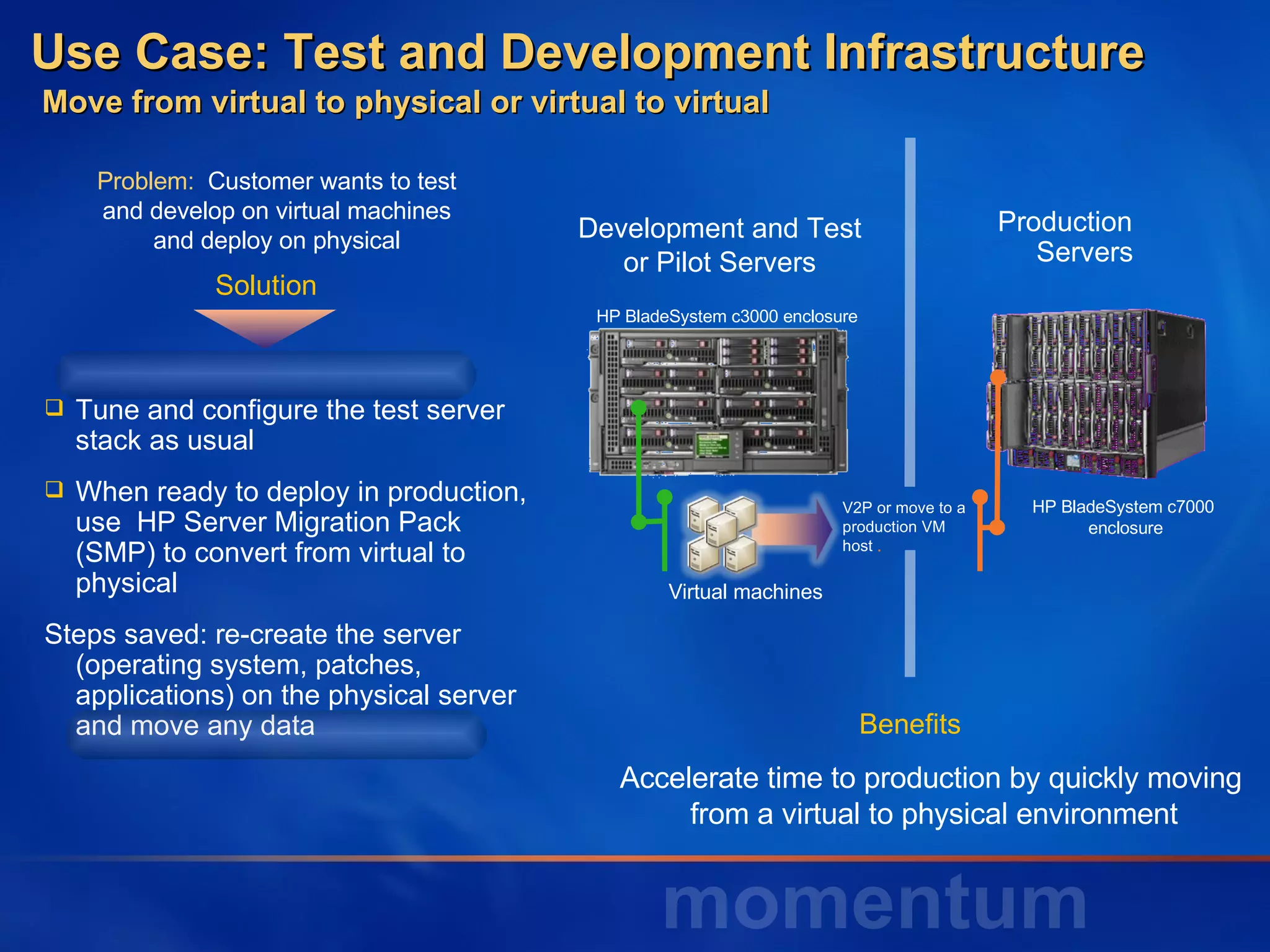 Use Case: Test and Development Infrastructure

Move from virtual to physical or virtual to virtual

Problem: Customer wants to test and develop on virtual machines and deploy on physical

Solution

❑ Tune and configure the test server stack as usual

❑ When ready to deploy in production, use HP Server Migration Pack (SMP) to convert from virtual to physical

Steps saved: re-create the server (operating system, patches, applications) on the physical server and move any data

Development and Test or Pilot Servers

HP BladeSystem c3000 enclosure

Virtual machines

V2P or move to a production VM host .

Production Servers

HP BladeSystem c7000 enclosure

Benefits

Accelerate time to production by quickly moving from a virtual to physical environment

momentum